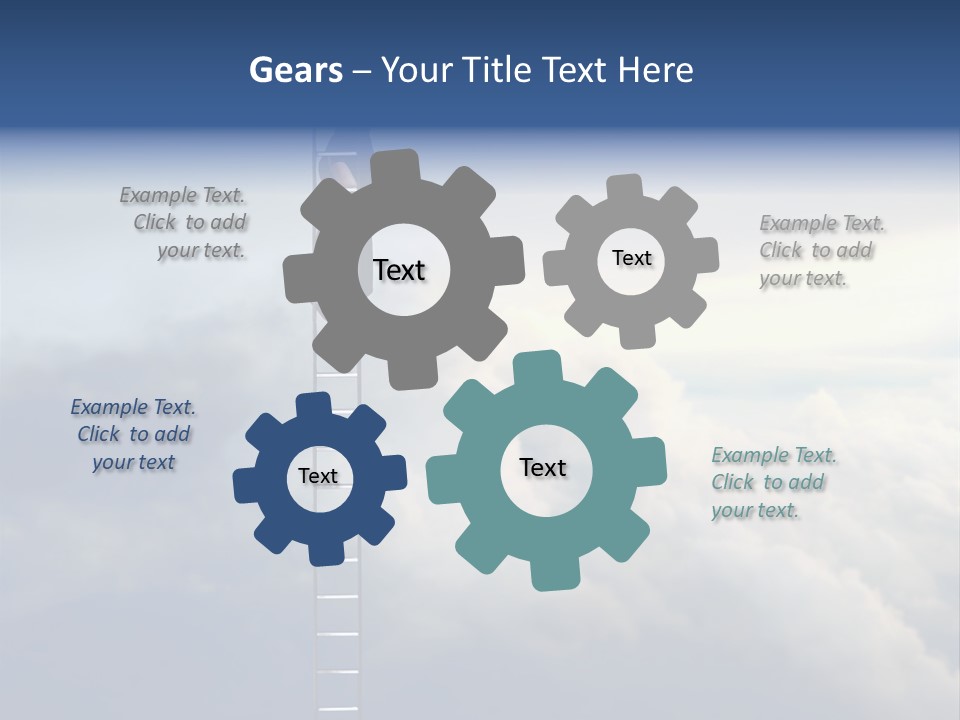 Gears – Your Title Text Here

Example Text. Click to add your text.

Text

Text

Example Text. Click to add your text.

Example Text. Click to add your text

Text

Text

Example Text. Click to add your text.